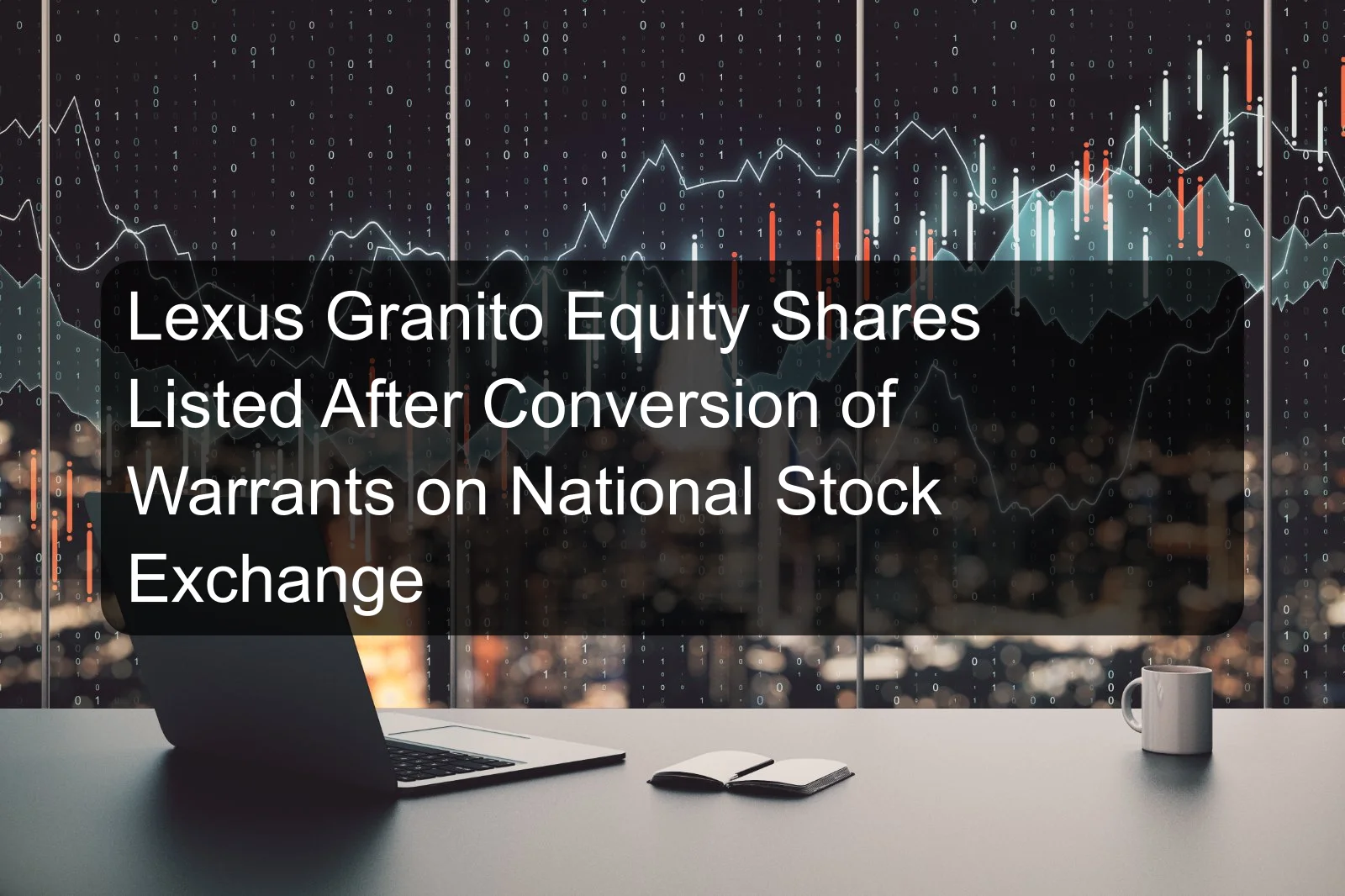 Lexus Granito Equity Shares Listed After Conversion of Warrants on National Stock Exchange